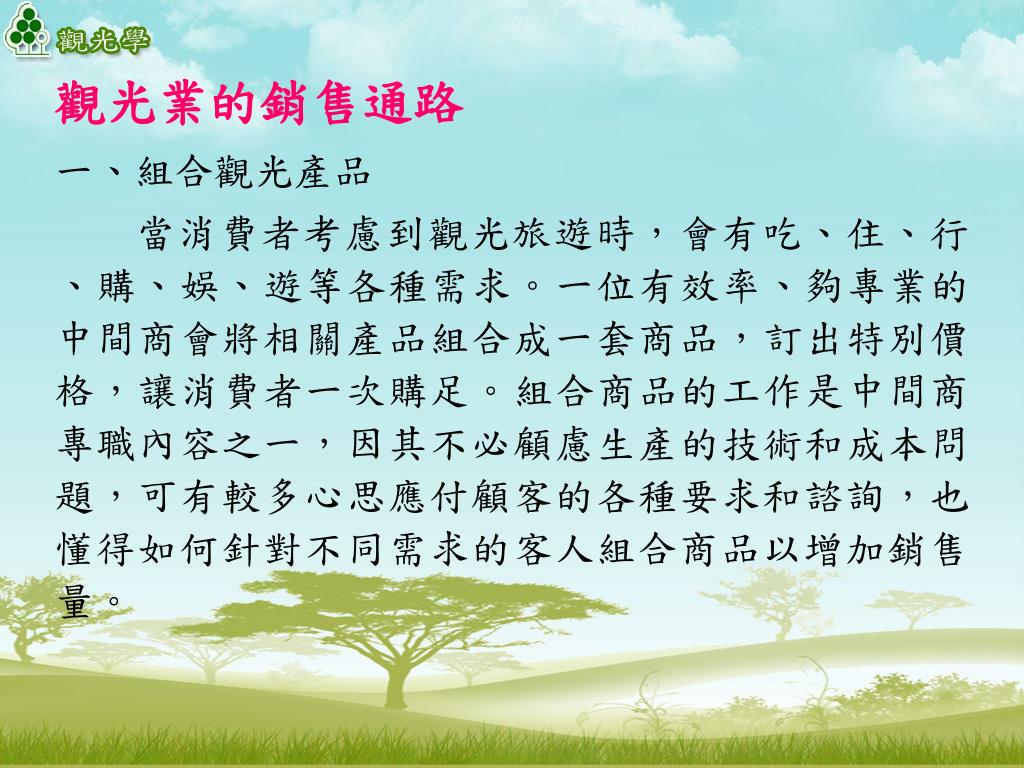 觀光學

觀光業的銷售通路

一、組合觀光產品

當消費者考慮到觀光旅遊時，會有吃、住、行、購、娛、遊等各種需求。一位有效率、夠專業的中間商會將相關產品組合成一套商品，訂出特別價格，讓消費者一次購足。組合商品的工作是中間商專職內容之一，因其不必顧慮生產的技術和成本問題，可有較多心思應付顧客的各種要求和諮詢，也懂得如何針對不同需求的客人組合商品以增加銷售量。